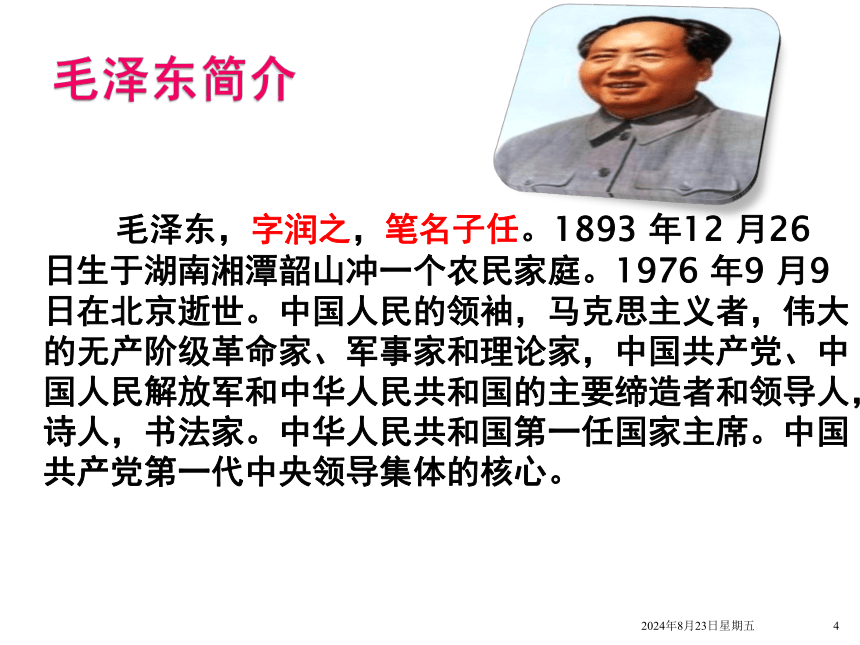 毛泽东简介

毛泽东，字润之，笔名子任。1893 年12 月26 日生于湖南湘潭韶山冲一个农民家庭。1976 年9 月9 日在北京逝世。中国人民的领袖，马克思主义者，伟大的无产阶级革命家、军事家和理论家，中国共产党、中国人民解放军和中华人民共和国的主要缔造者和领导人，诗人，书法家。中华人民共和国第一任国家主席。中国共产党第一代中央领导集体的核心。

2024年8月23日星期五 4